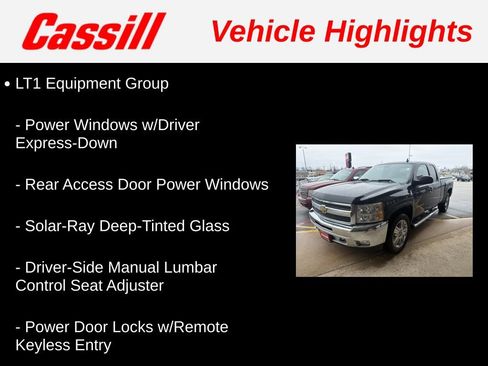 Cassill Vehicle Highlights

• LT1 Equipment Group

- Power Windows w/Driver Express-Down

- Rear Access Door Power Windows

- Solar-Ray Deep-Tinted Glass

- Driver-Side Manual Lumbar Control Seat Adjuster

- Power Door Locks w/Remote Keyless Entry